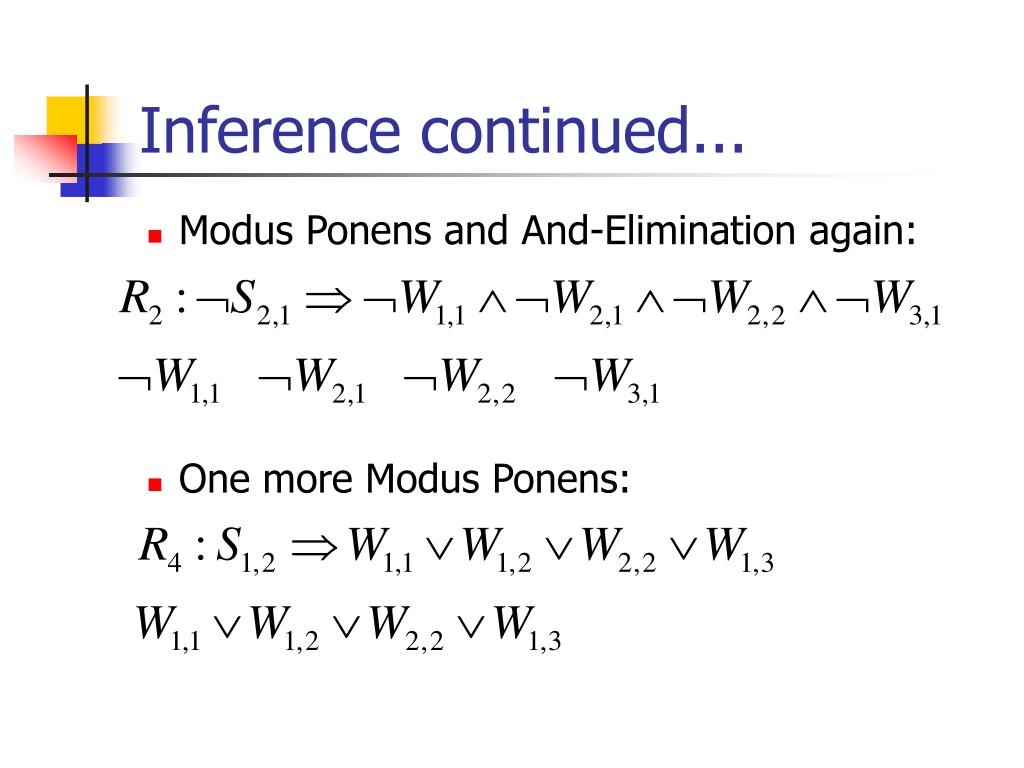 Inference continued...

Modus Ponens and And-Elimination again:

$R_2 : \neg S_{2,1} \Rightarrow \neg W_{1,1} \wedge \neg W_{2,1} \wedge \neg W_{2,2} \wedge \neg W_{3,1}$

$\neg W_{1,1} \quad \neg W_{2,1} \quad \neg W_{2,2} \quad \neg W_{3,1}$

One more Modus Ponens:

$R_4 : S_{1,2} \Rightarrow W_{1,1} \vee W_{1,2} \vee W_{2,2} \vee W_{1,3}$

$W_{1,1} \vee W_{1,2} \vee W_{2,2} \vee W_{1,3}$